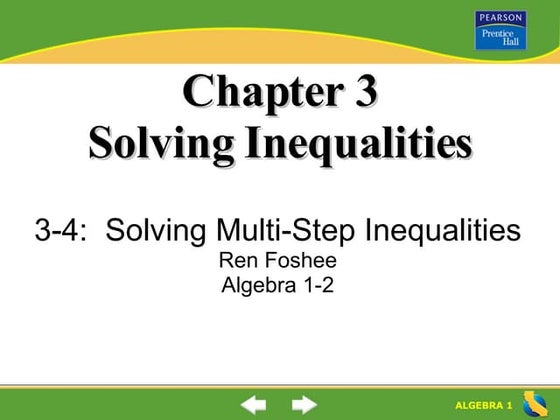 PEARSON
Prentice Hall

Chapter 3
Solving Inequalities

3-4: Solving Multi-Step Inequalities
Ren Foshee
Algebra 1-2

ALGEBRA 1